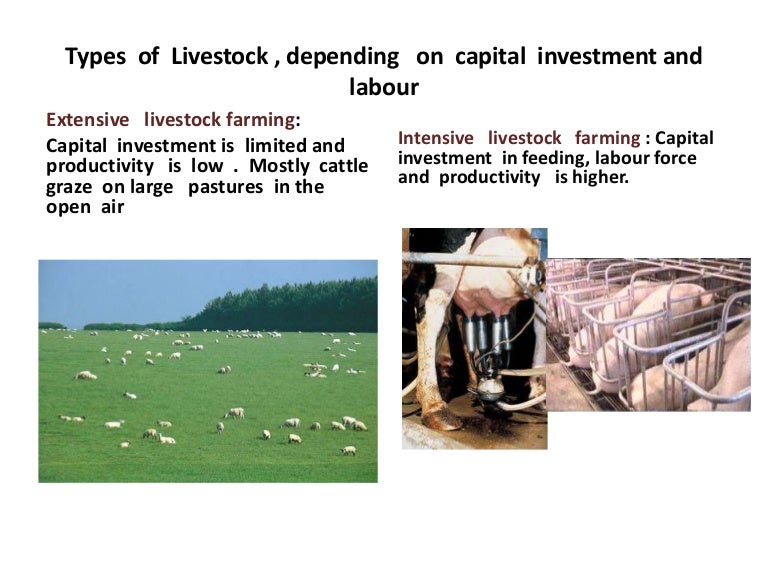 Types of Livestock , depending on capital investment and labour

Extensive livestock farming:
Capital investment is limited and productivity is low . Mostly cattle graze on large pastures in the open air

Intensive livestock farming : Capital investment in feeding, labour force and productivity is higher.